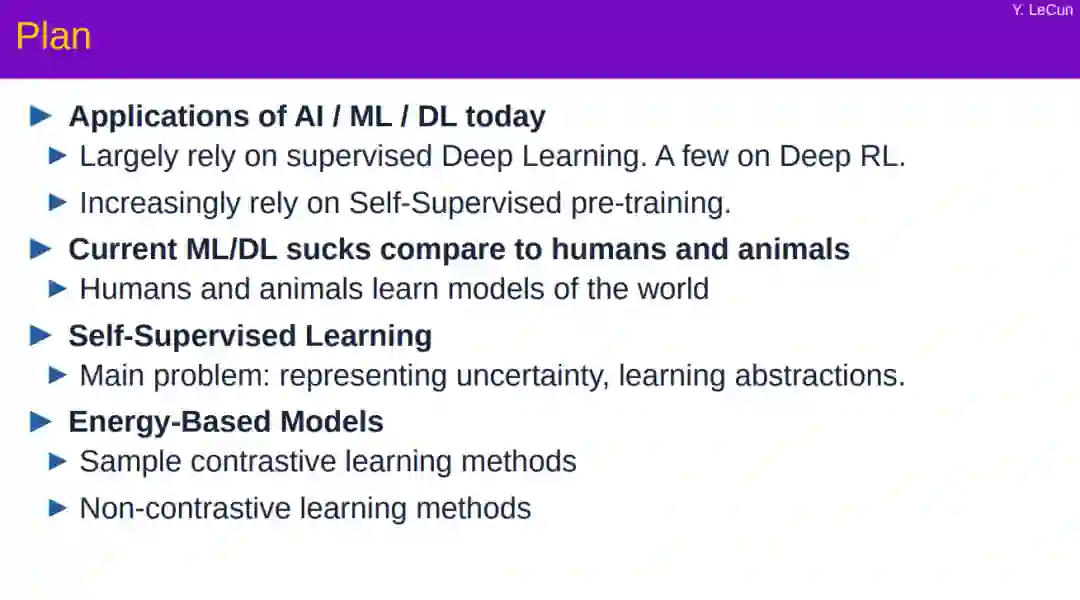 Y. LeCun

Plan

Applications of AI / ML / DL today

Largely rely on supervised Deep Learning. A few on Deep RL.

Increasingly rely on Self-Supervised pre-training.

Current ML/DL sucks compare to humans and animals

Humans and animals learn models of the world

Self-Supervised Learning

Main problem: representing uncertainty, learning abstractions.

Energy-Based Models

Sample contrastive learning methods

Non-contrastive learning methods